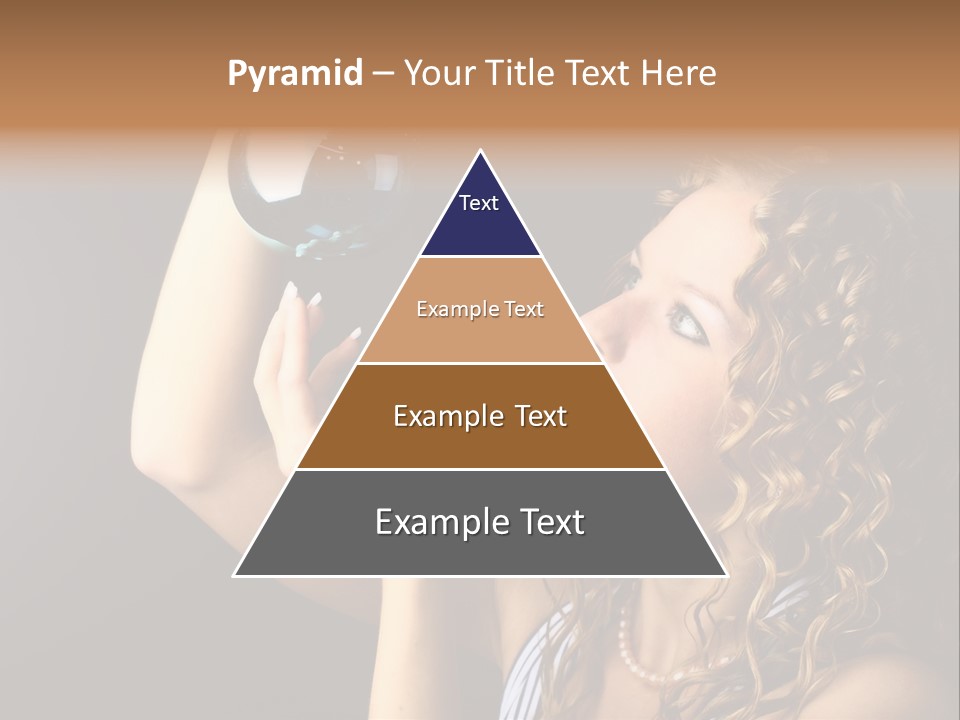 Pyramid – Your Title Text Here

Text

Example Text

Example Text

Example Text